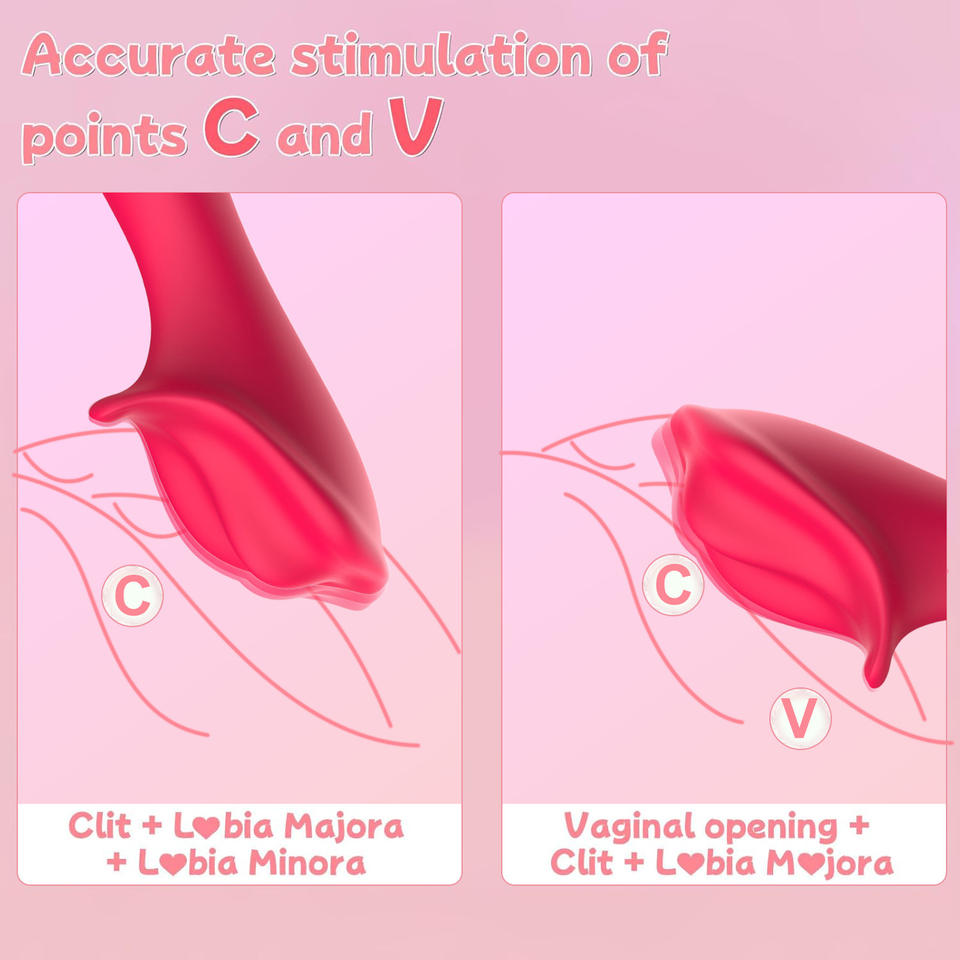 Accurate stimulation of points C and V

C

Clit + L♥bia Majora + L♥bia Minora

C

V

Vaginal opening + Clit + L♥bia M♥jora